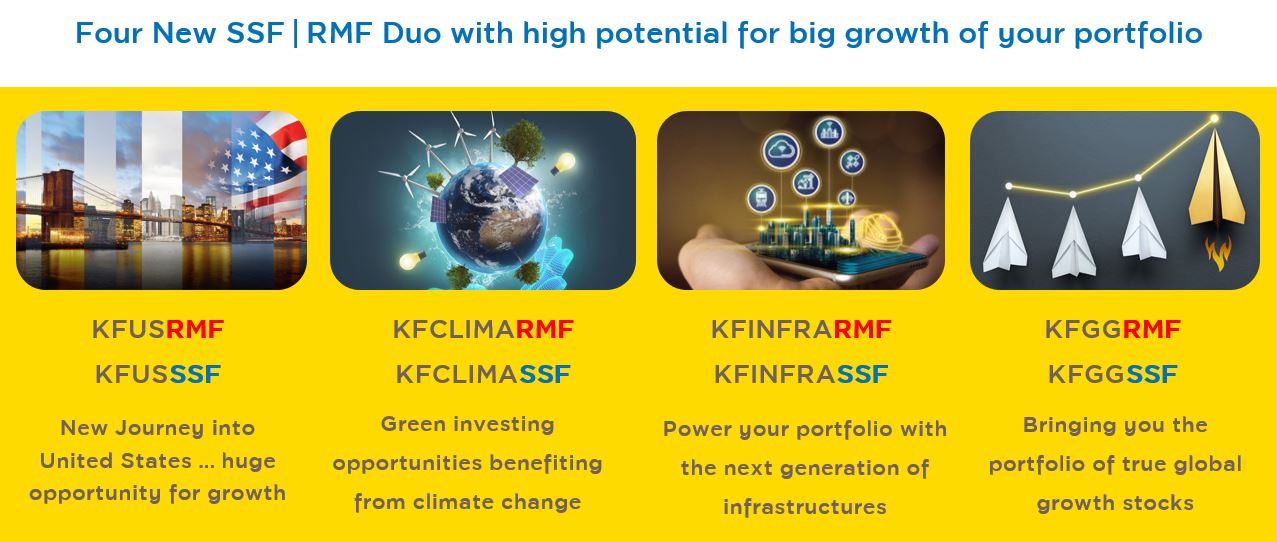 Four New SSF | RMF Duo with high potential for big growth of your portfolio

KFUSRMF
KFUSSSF

New Journey into United States ... huge opportunity for growth

KFCLIMARMF
KFCLIMASSF

Green investing opportunities benefiting from climate change

KFINFRARMF
KFINFRASSF

Power your portfolio with the next generation of infrastructures

KFGGRMF
KFGGSSF

Bringing you the portfolio of true global growth stocks